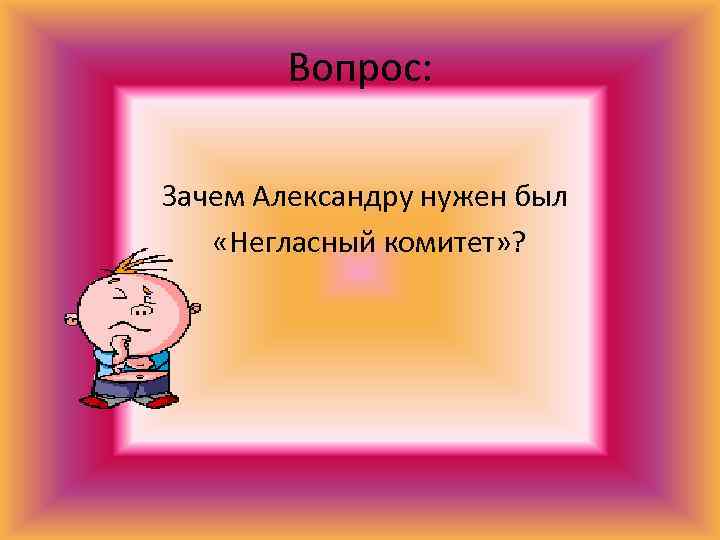 Вопрос:

Зачем Александру нужен был «Негласный комитет»?